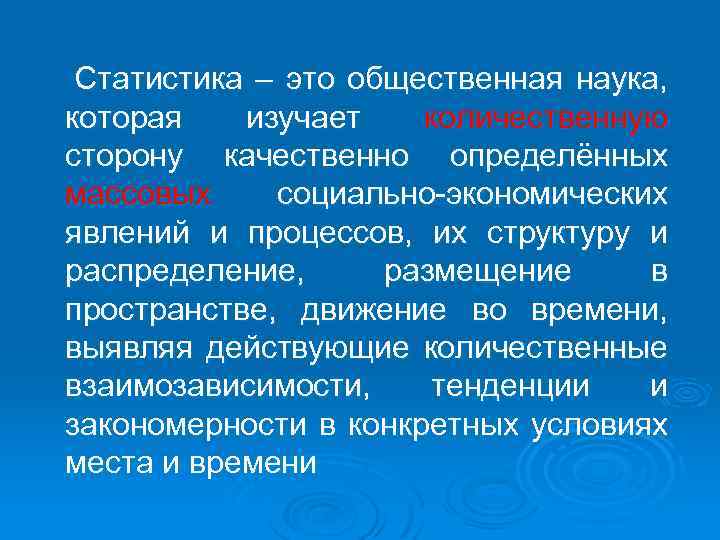 Статистика – это общественная наука, которая изучает количественную сторону качественно определённых массовых социально-экономических явлений и процессов, их структуру и распределение, размещение в пространстве, движение во времени, выявляя действующие количественные взаимозависимости, тенденции и закономерности в конкретных условиях места и времени